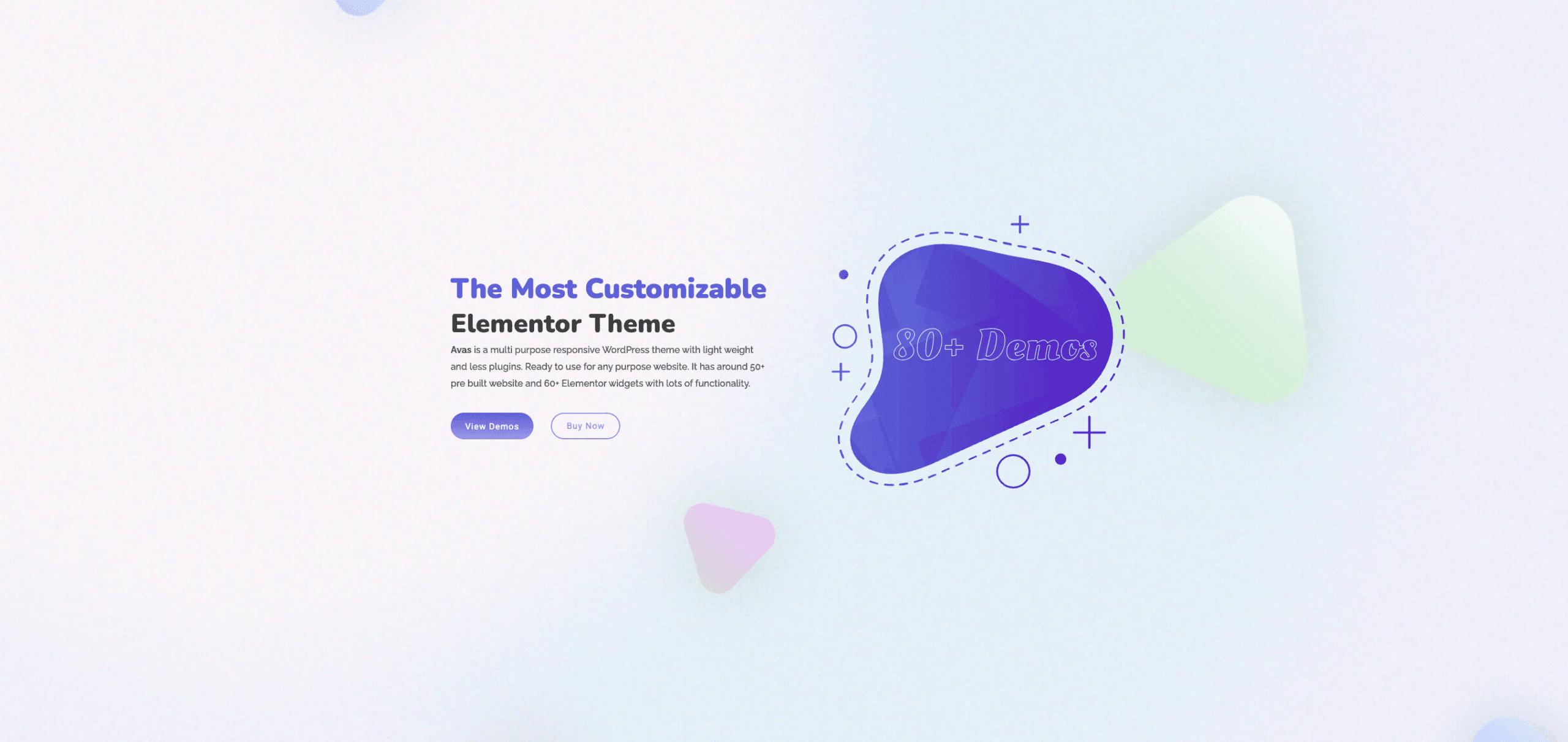 The Most Customizable
Elementor Theme

Avas is a multi purpose responsive WordPress theme with light weight and less plugins. Ready to use for any purpose website. It has around 50+ pre built website and 60+ Elementor widgets with lots of functionality.

View Demos

Buy Now

80+ Demos